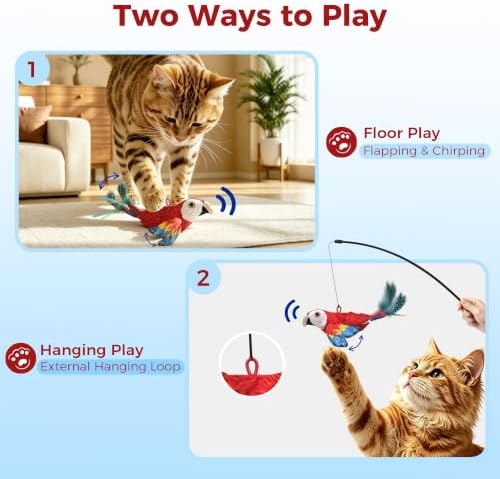 Two Ways to Play

1

Floor Play
Flapping & Chirping

2

Hanging Play
External Hanging Loop